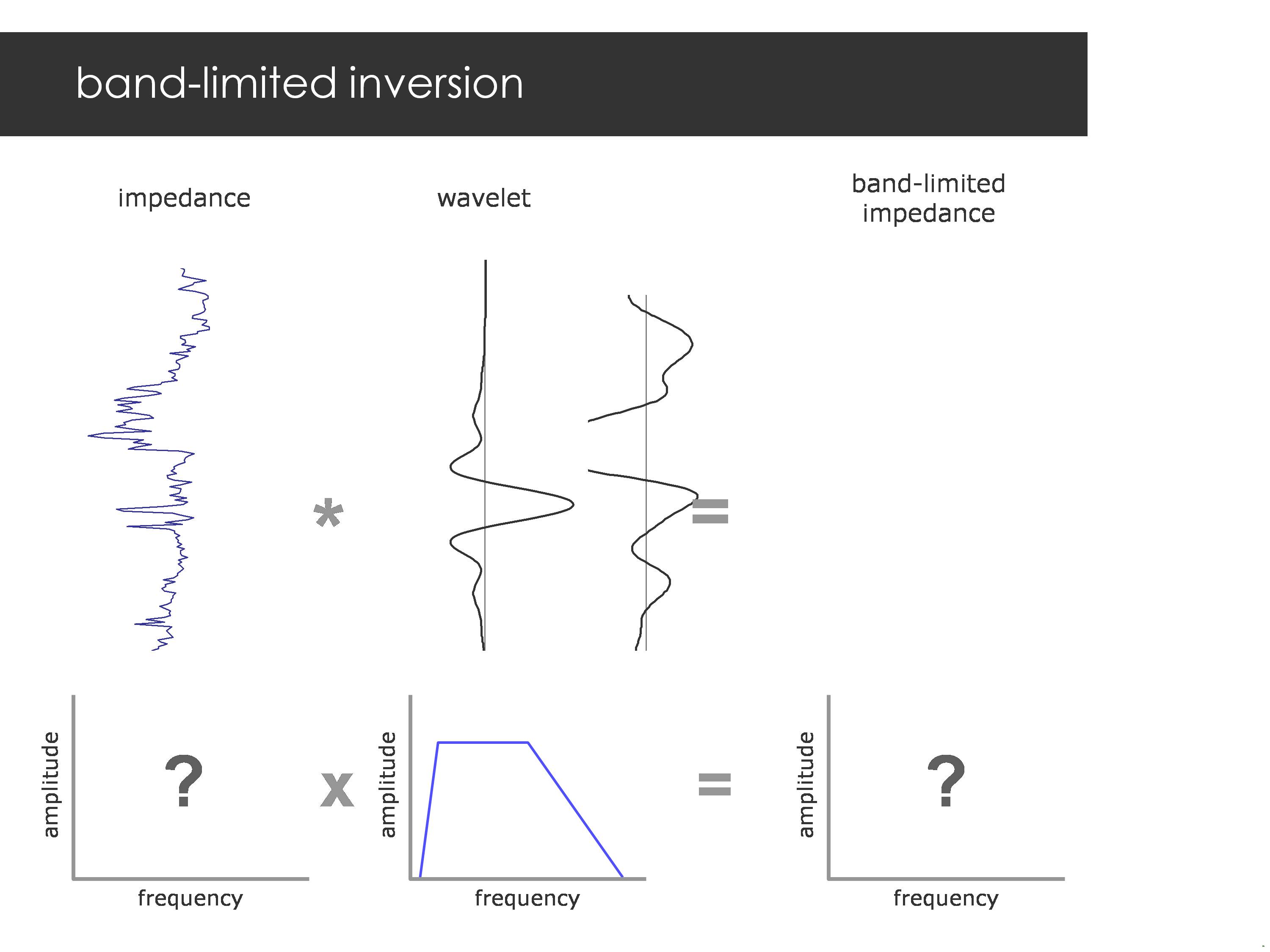 band-limited inversion

impedance

wavelet

band-limited impedance

*

=

amplitude

?

frequency

x

amplitude

frequency

=

amplitude

?

frequency